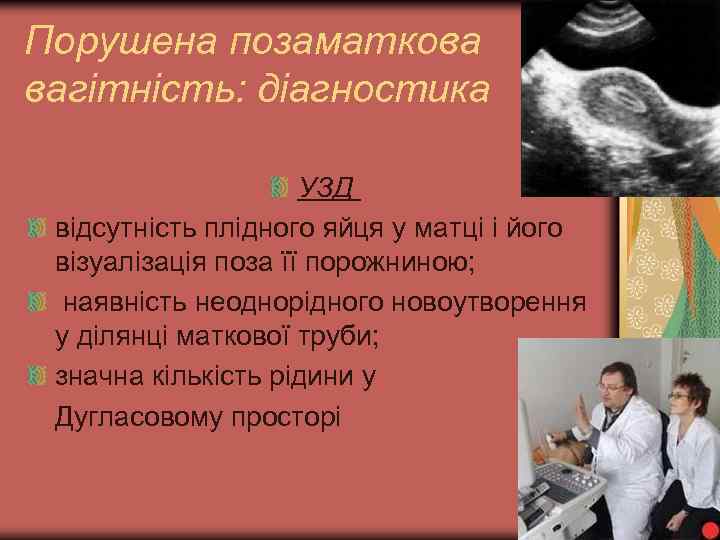 Порушена позаматкова вагітність: діагностика

УЗД

відсутність плідного яйця у матці і його візуалізація поза її порожниною;

наявність неоднорідного новоутворення у ділянці маткової труби;

значна кількість рідини у

Дугласовому просторі